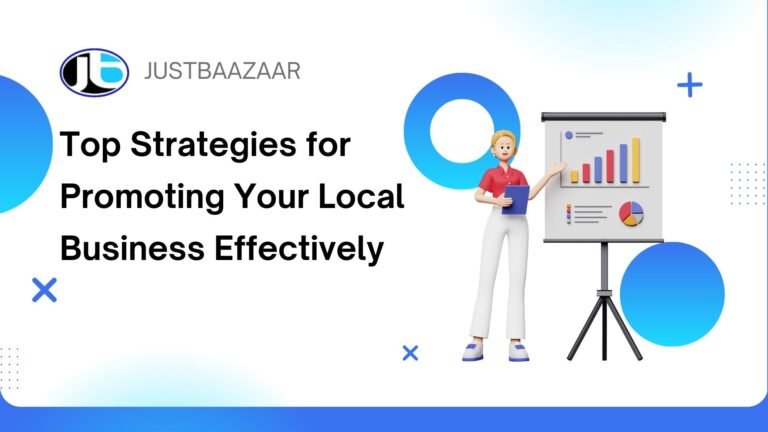 JUSTBAAZAAR

Top Strategies for Promoting Your Local Business Effectively